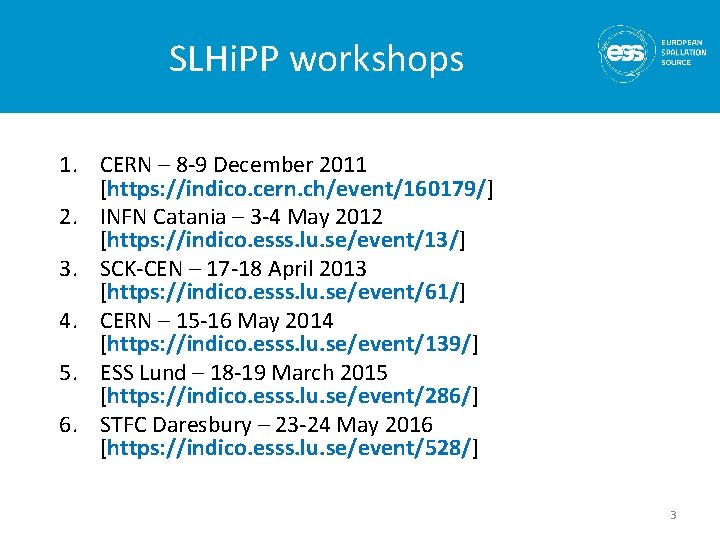 SLHiPP workshops

ess EUROPEAN SPALLATION SOURCE

1. CERN – 8-9 December 2011 [https://indico.cern.ch/event/160179/]
2. INFN Catania – 3-4 May 2012 [https://indico.esss.lu.se/event/13/]
3. SCK-CEN – 17-18 April 2013 [https://indico.esss.lu.se/event/61/]
4. CERN – 15-16 May 2014 [https://indico.esss.lu.se/event/139/]
5. ESS Lund – 18-19 March 2015 [https://indico.esss.lu.se/event/286/]
6. STFC Daresbury – 23-24 May 2016 [https://indico.esss.lu.se/event/528/]

3